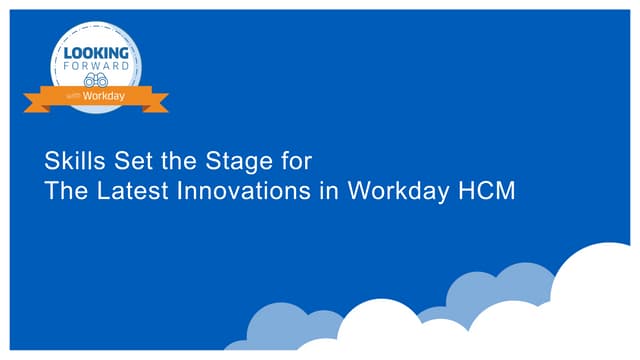 LOOKING
FORWARD
with Workday

Skills Set the Stage for
The Latest Innovations in Workday HCM